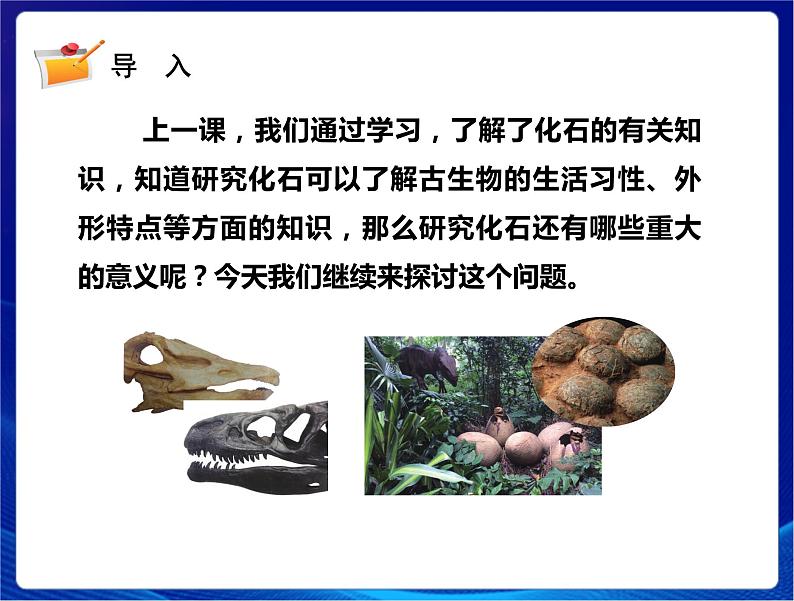 导　入

上一课，我们通过学习，了解了化石的有关知识，知道研究化石可以了解古生物的生活习性、外形特点等方面的知识，那么研究化石还有哪些重大的意义呢？今天我们继续来探讨这个问题。